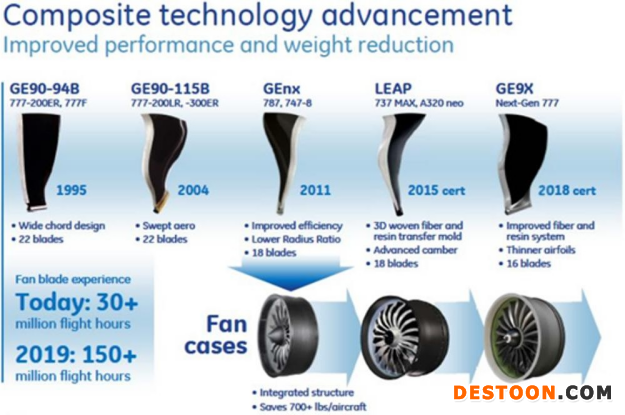 Composite technology advancement
Improved performance and weight reduction

GE90-94B
777-200ER, 777F
1995
• Wide chord design
• 22 blades

GE90-115B
777-200LR, -300ER
2004
• Swept aero
• 22 blades

GEnx
787, 747-8
2011
• Improved efficiency
• Lower Radius Ratio
• 18 blades

LEAP
737 MAX, A320 neo
2015 cert
• 3D woven fiber and resin transfer mold
• Advanced camber
• 18 blades

GE9X
Next-Gen 777
2018 cert
• Improved fiber and resin system
• Thinner airfoils
• 16 blades

Fan blade experience
Today: 30+
million flight hours
2019: 150+
million flight hours

Fan cases
• Integrated structure
• Saves 700+ lbs/aircraft

DESTOON.COM